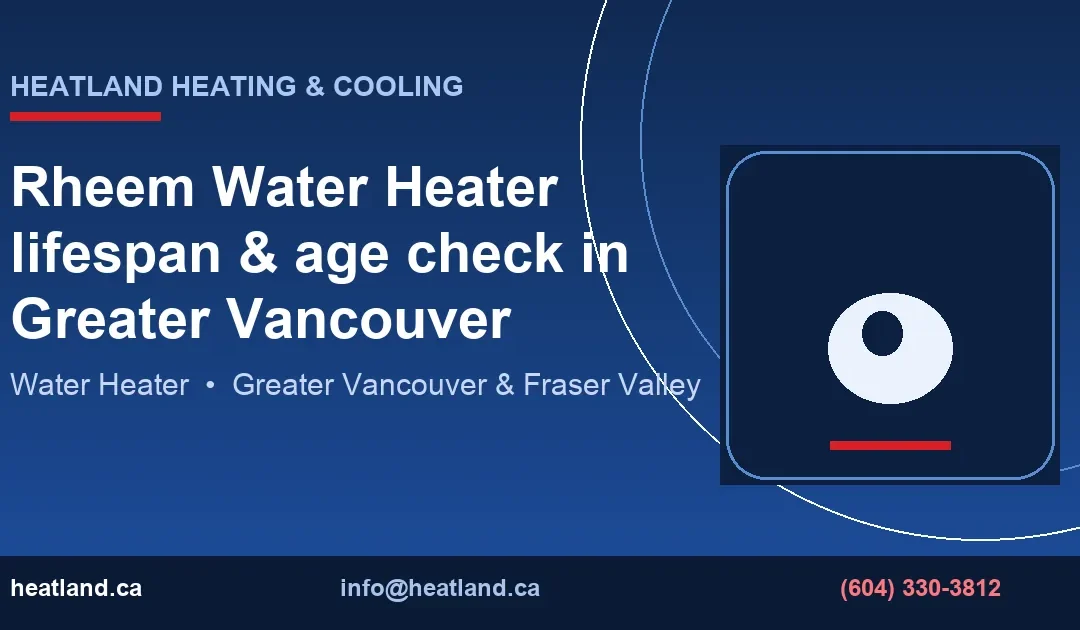 HEATLAND HEATING & COOLING

Rheem Water Heater lifespan & age check in Greater Vancouver

Water Heater • Greater Vancouver & Fraser Valley

heatland.ca

info@heatland.ca

(604) 330-3812